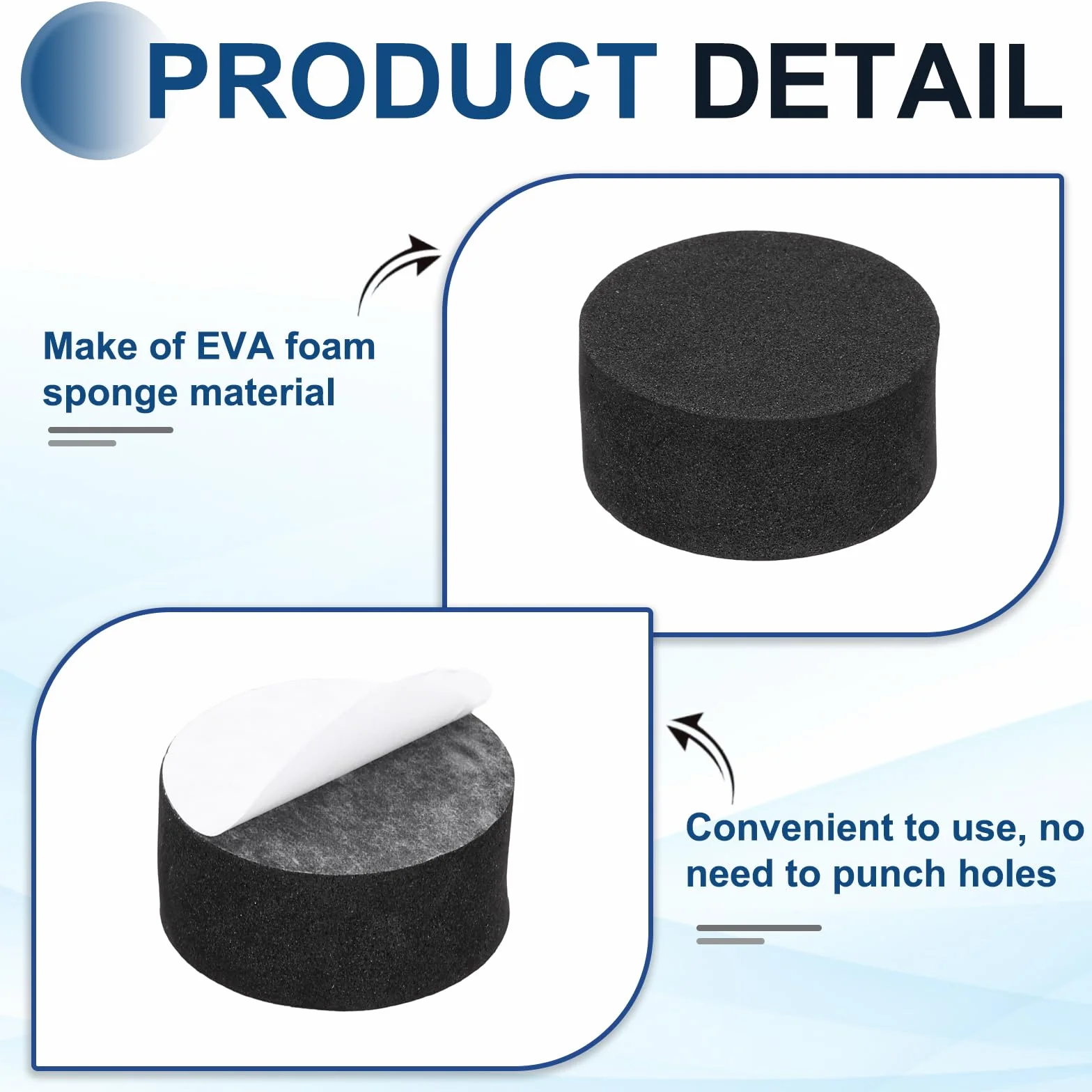 PRODUCT DETAIL

Make of EVA foam sponge material

Convenient to use, no need to punch holes